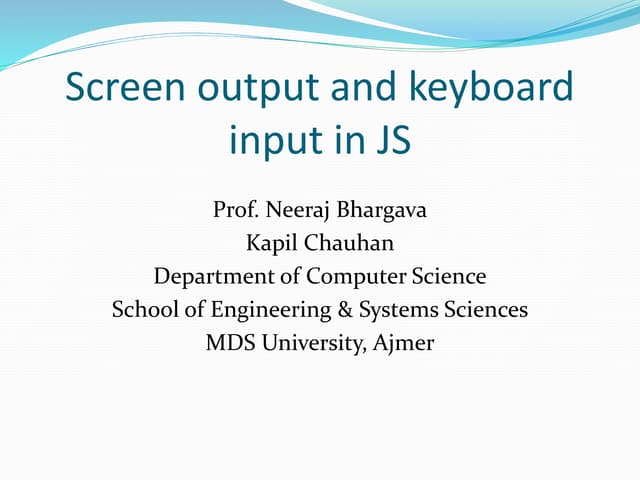 Screen output and keyboard input in JS

Prof. Neeraj Bhargava
Kapil Chauhan
Department of Computer Science
School of Engineering & Systems Sciences
MDS University, Ajmer